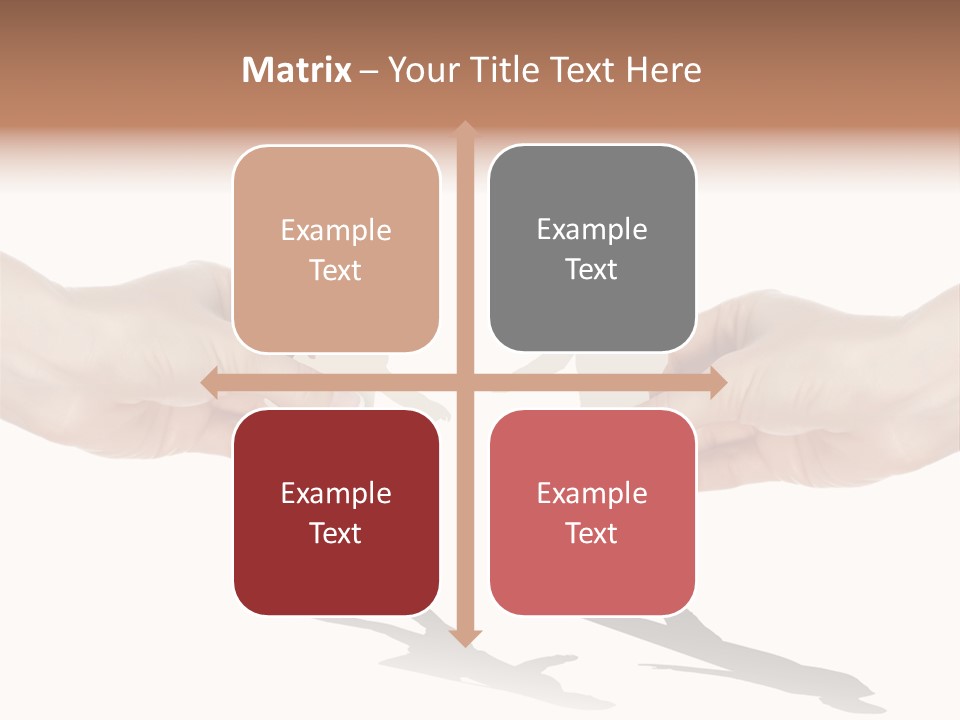 Matrix – Your Title Text Here

Example Text

Example Text

Example Text

Example Text